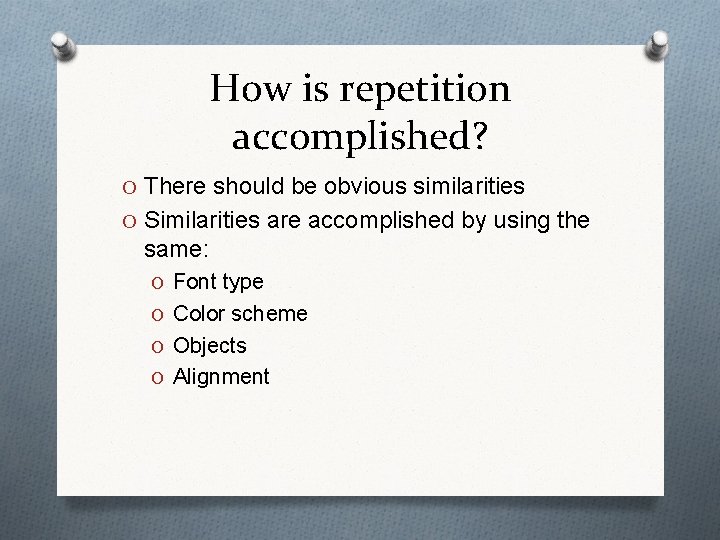 How is repetition accomplished?

O There should be obvious similarities
O Similarities are accomplished by using the same:
O Font type
O Color scheme
O Objects
O Alignment